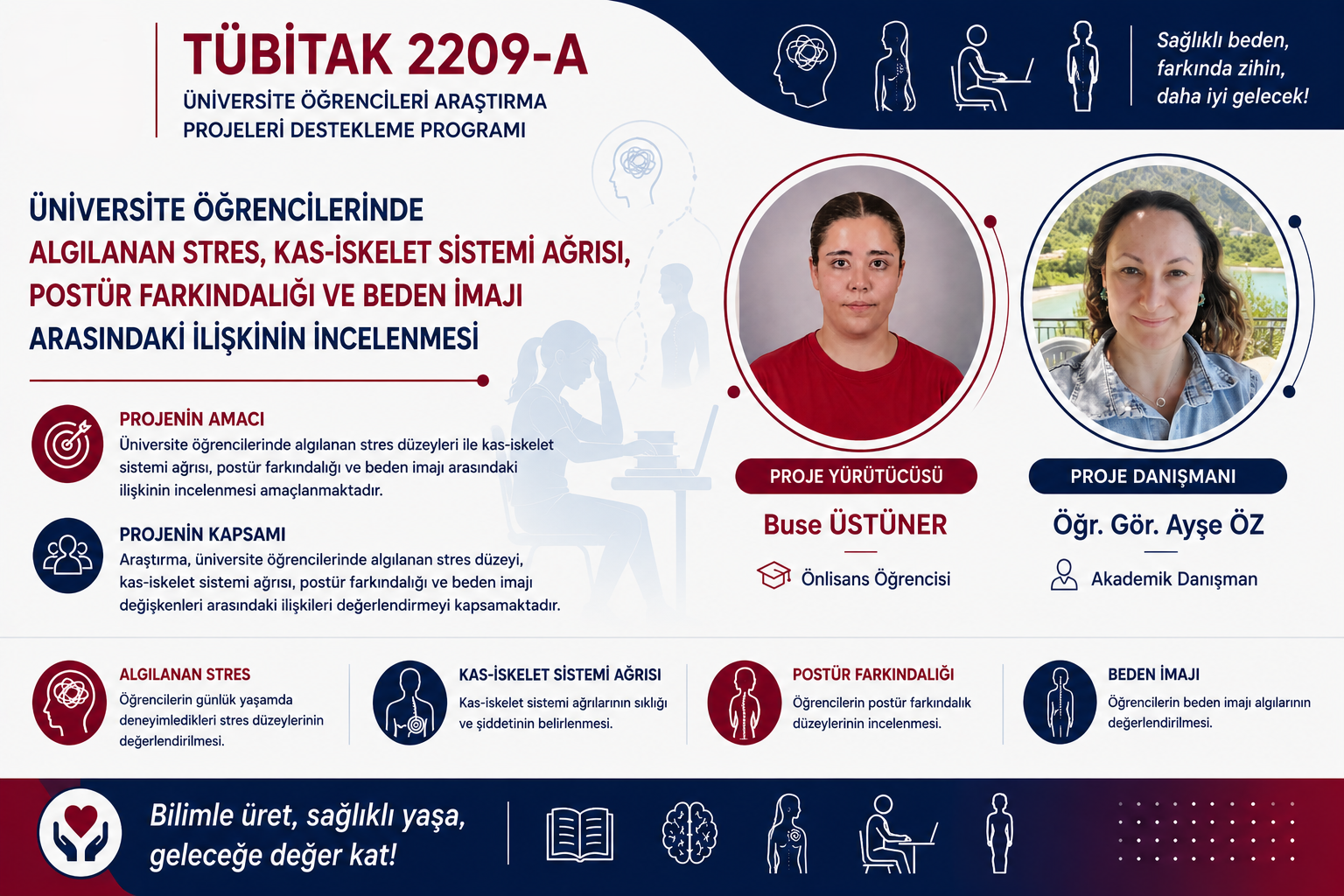 TÜBİTAK 2209-A
ÜNİVERSİTE ÖĞRENCİLERİ ARAŞTIRMA PROJELERİ DESTEKLEME PROGRAMI

Sağlıklı beden, farkında zihin, daha iyi gelecek!

ÜNİVERSİTE ÖĞRENCİLERİNDE ALGILANAN STRES, KAS-İSKELET SİSTEMİ AĞRISI, POSTÜR FARKINDALIĞI VE BEDEN İMAJI ARASINDAKİ İLİŞKİNİN İNCELENMESİ

PROJENİN AMACI
Üniversite öğrencilerinde algılanan stres düzeyleri ile kas-iskelet sistemi ağrısı, postür farkındalığı ve beden imajı arasındaki ilişkinin incelenmesi amaçlanmaktadır.

PROJENİN KAPSAMI
Araştırma, üniversite öğrencilerinde algılanan stres düzeyi, kas-iskelet sistemi ağrısı, postür farkındalığı ve beden imajı değişkenleri arasındaki ilişkileri değerlendirmeyi kapsamaktadır.

PROJE YÜRÜTÜCÜSÜ
Buse ÜSTÜNER
Önlisans Öğrencisi

PROJE DANIŞMANI
Öğr. Gör. Ayşe ÖZ
Akademik Danışman

ALGILANAN STRES
Öğrencilerin günlük yaşamda deneyimledikleri stres düzeylerinin değerlendirilmesi.

KAS-İSKELET SİSTEMİ AĞRISI
Kas-iskelet sistemi ağrılarının sıklığı ve şiddetinin belirlenmesi.

POSTÜR FARKINDALIĞI
Öğrencilerin postür farkındalık düzeylerinin incelenmesi.

BEDEN İMAJI
Öğrencilerin beden imajı algılarının değerlendirilmesi.

Bilimle üret, sağlıklı yaşa, geleceğe değer kat!